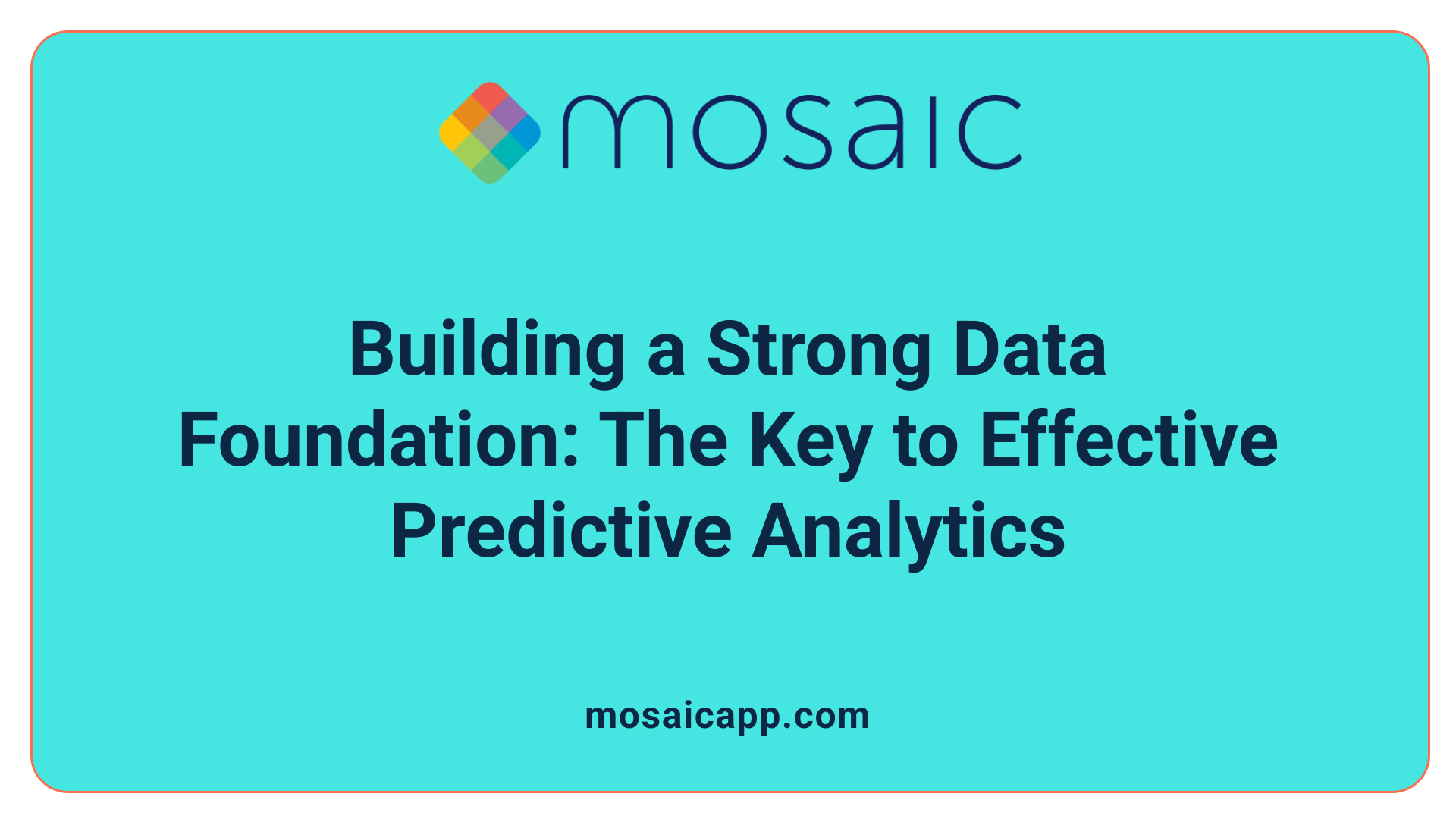 mosaic

Building a Strong Data Foundation: The Key to Effective Predictive Analytics

mosaicapp.com